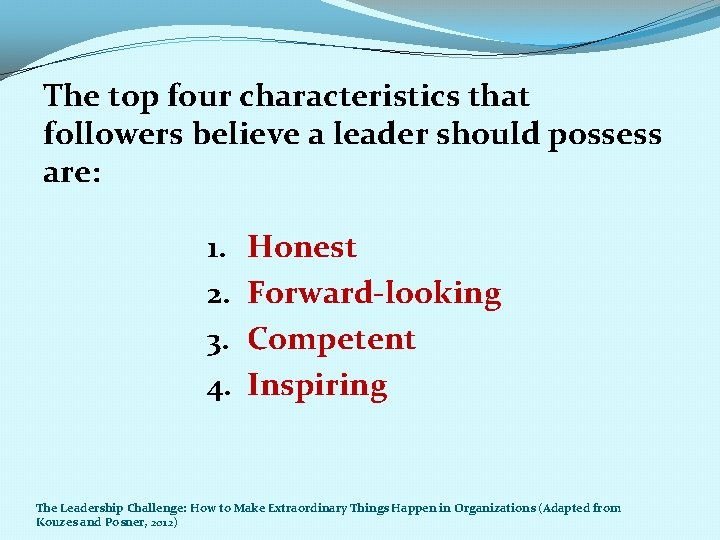 The top four characteristics that followers believe a leader should possess are:

1. Honest
2. Forward-looking
3. Competent
4. Inspiring

The Leadership Challenge: How to Make Extraordinary Things Happen in Organizations (Adapted from Kouzes and Posner, 2012)